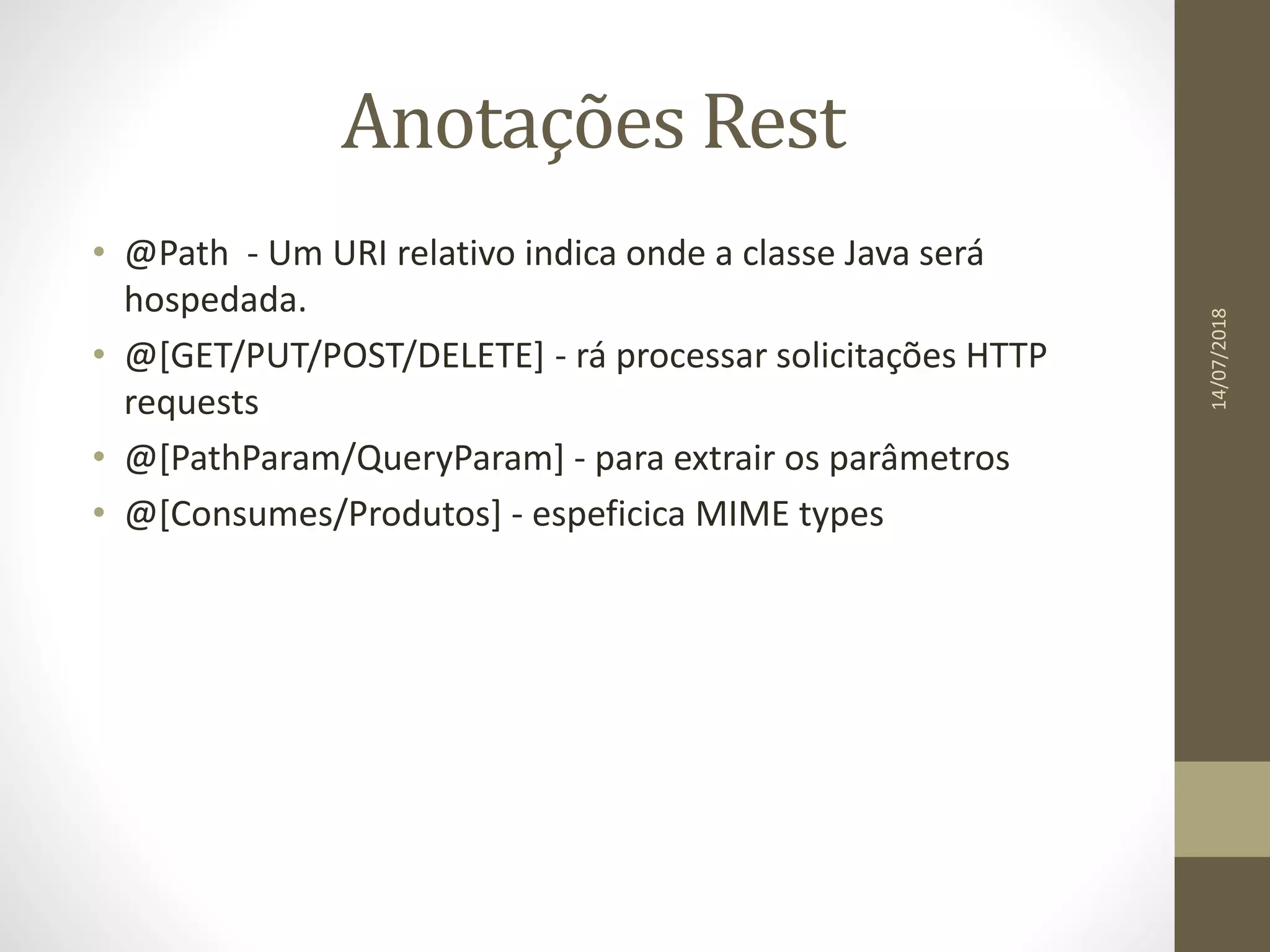 Anotações Rest

• @Path - Um URI relativo indica onde a classe Java será hospedada.
• @[GET/PUT/POST/DELETE] - rá processar solicitações HTTP requests
• @[PathParam/QueryParam] - para extrair os parâmetros
• @[Consumes/Produtos] - espeficica MIME types

14/07/2018